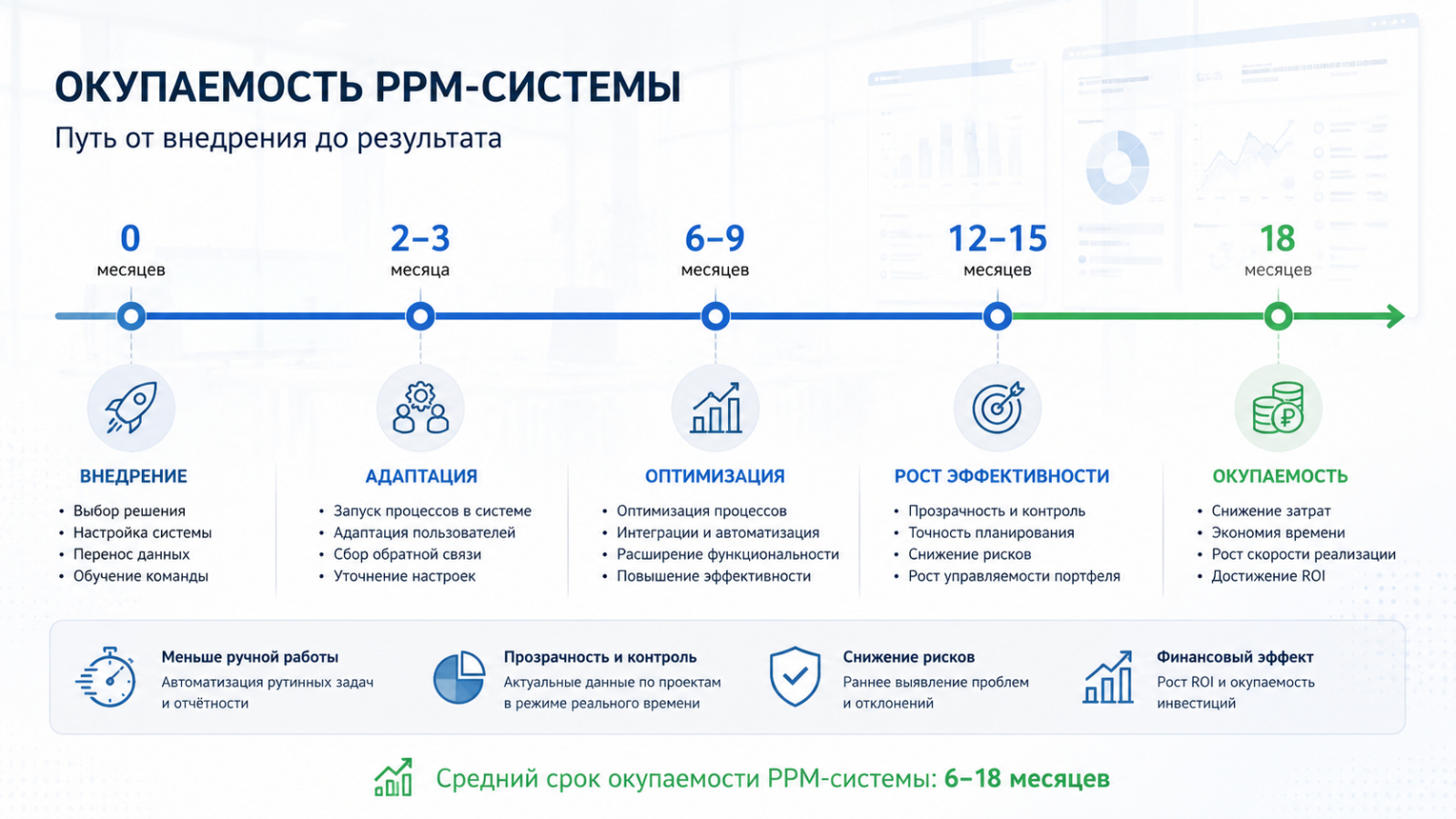 ОКУПАЕМОСТЬ PPM-СИСТЕМЫ

Путь от внедрения до результата

0
месяцев

2–3
месяца

6–9
месяцев

12–15
месяцев

18
месяцев

ВНЕДРЕНИЕ
• Выбор решения
• Настройка системы
• Перенос данных
• Обучение команды

АДАПТАЦИЯ
• Запуск процессов в системе
• Адаптация пользователей
• Сбор обратной связи
• Уточнение настроек

ОПТИМИЗАЦИЯ
• Оптимизация процессов
• Интеграции и автоматизация
• Расширение функциональности
• Повышение эффективности

РОСТ ЭФФЕКТИВНОСТИ
• Прозрачность и контроль
• Точность планирования
• Снижение рисков
• Рост управляемости портфеля

ОКУПАЕМОСТЬ
• Снижение затрат
• Экономия времени
• Рост скорости реализации
• Достижение ROI

Меньше ручной работы
Автоматизация рутинных задач и отчётности

Прозрачность и контроль
Актуальные данные по проектам в режиме реального времени

Снижение рисков
Раннее выявление проблем и отклонений

Финансовый эффект
Рост ROI и окупаемость инвестиций

Средний срок окупаемости PPM-системы: 6–18 месяцев